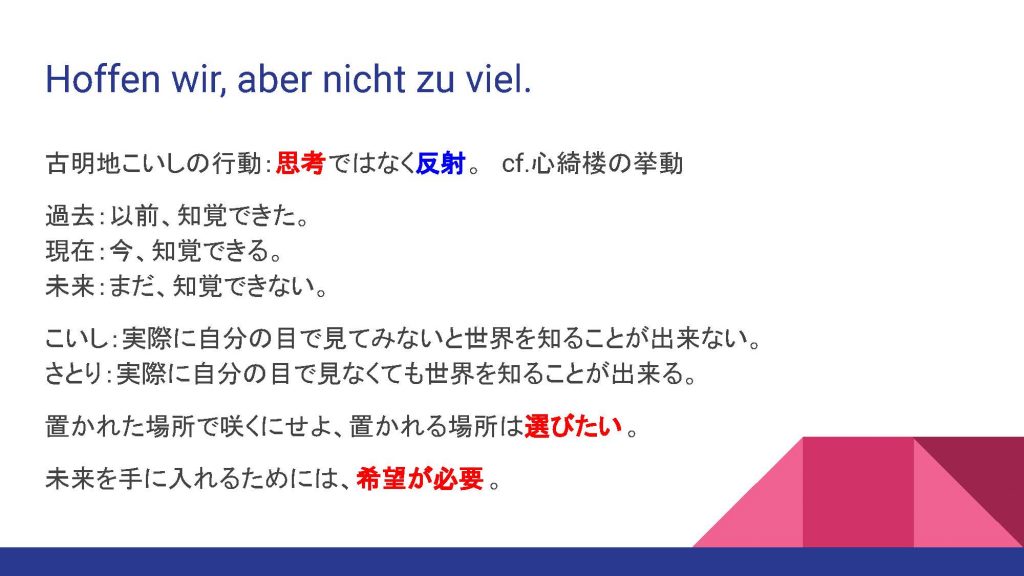 Hoffen wir, aber nicht zu viel.

古明地こいしの行動：思考ではなく反射。 cf.心綺楼の挙動

過去：以前、知覚できた。
現在：今、知覚できる。
未来：まだ、知覚できない。

こいし：実際に自分の目で見てみないと世界を知ることが出来ない。
さとり：実際に自分の目で見なくても世界を知ることが出来る。

置かれた場所で咲くにせよ、置かれる場所は選びたい 。

未来を手に入れるためには、希望が必要 。